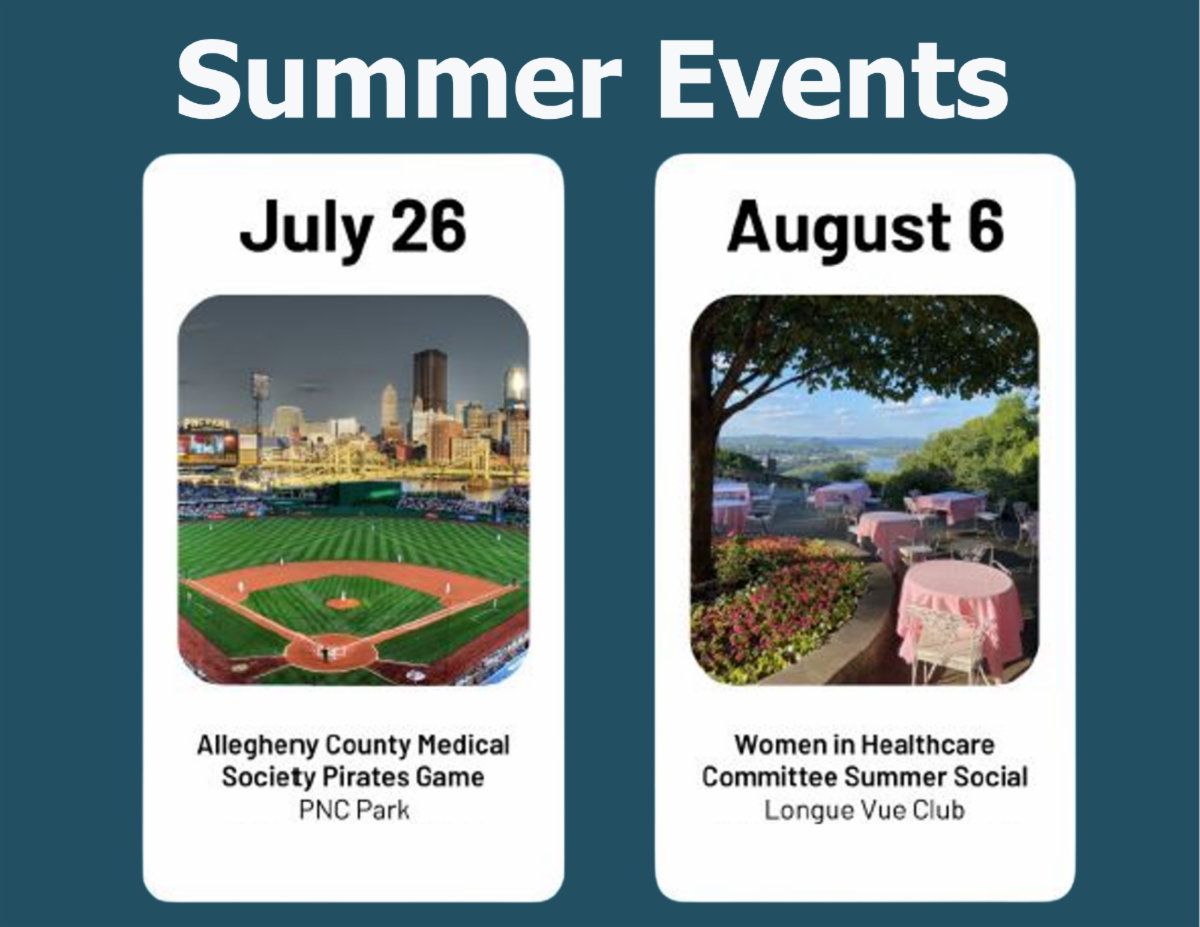 Summer Events

July 26

Allegheny County Medical Society Pirates Game
PNC Park

August 6

Women in Healthcare Committee Summer Social
Longue Vue Club